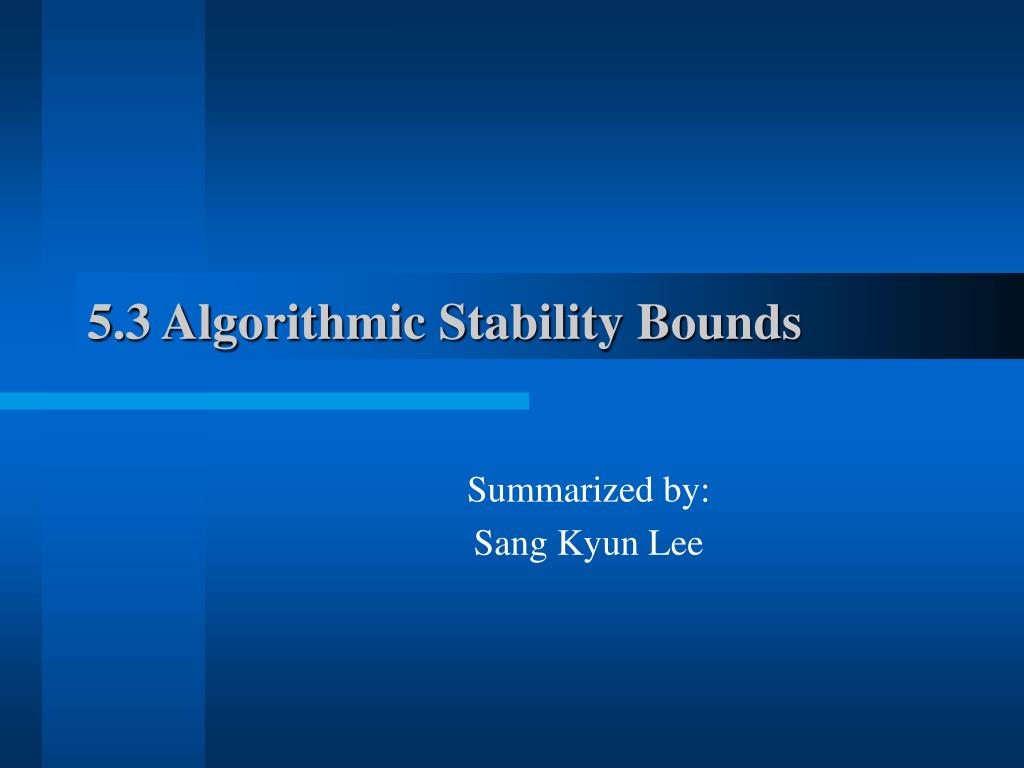 5.3 Algorithmic Stability Bounds

Summarized by:
Sang Kyun Lee